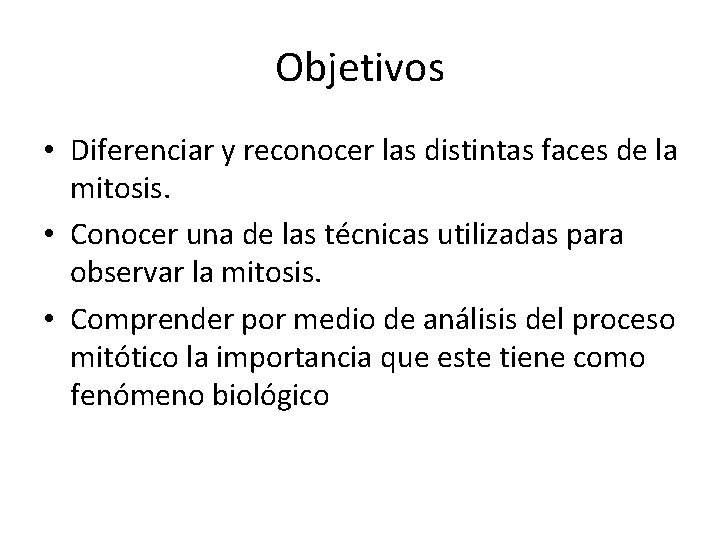 Objetivos

• Diferenciar y reconocer las distintas faces de la mitosis.

• Conocer una de las técnicas utilizadas para observar la mitosis.

• Comprender por medio de análisis del proceso mitótico la importancia que este tiene como fenómeno biológico